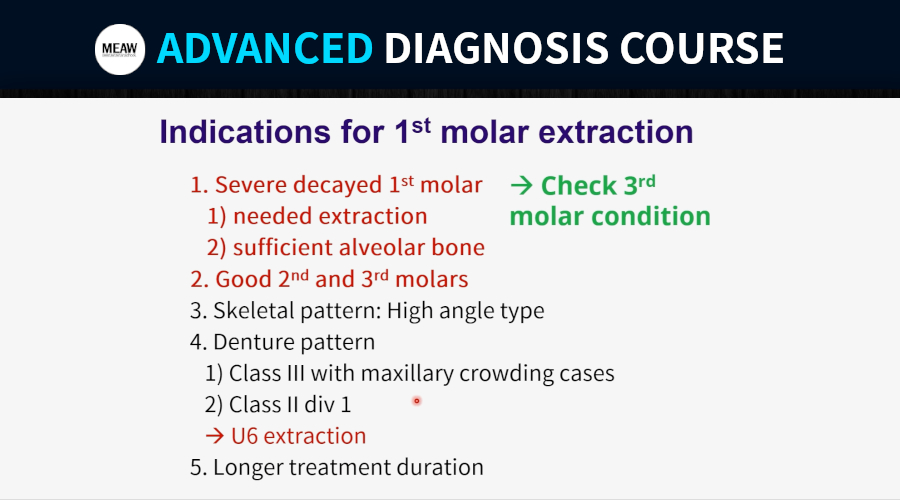 MEAW ADVANCED DIAGNOSIS COURSE

Indications for 1$^{st}$ molar extraction

1. Severe decayed 1$^{st}$ molar
1) needed extraction
2) sufficient alveolar bone

→ Check 3$^{rd}$ molar condition

2. Good 2$^{nd}$ and 3$^{rd}$ molars
3. Skeletal pattern: High angle type
4. Denture pattern
1) Class III with maxillary crowding cases
2) Class II div 1
→ U6 extraction
5. Longer treatment duration